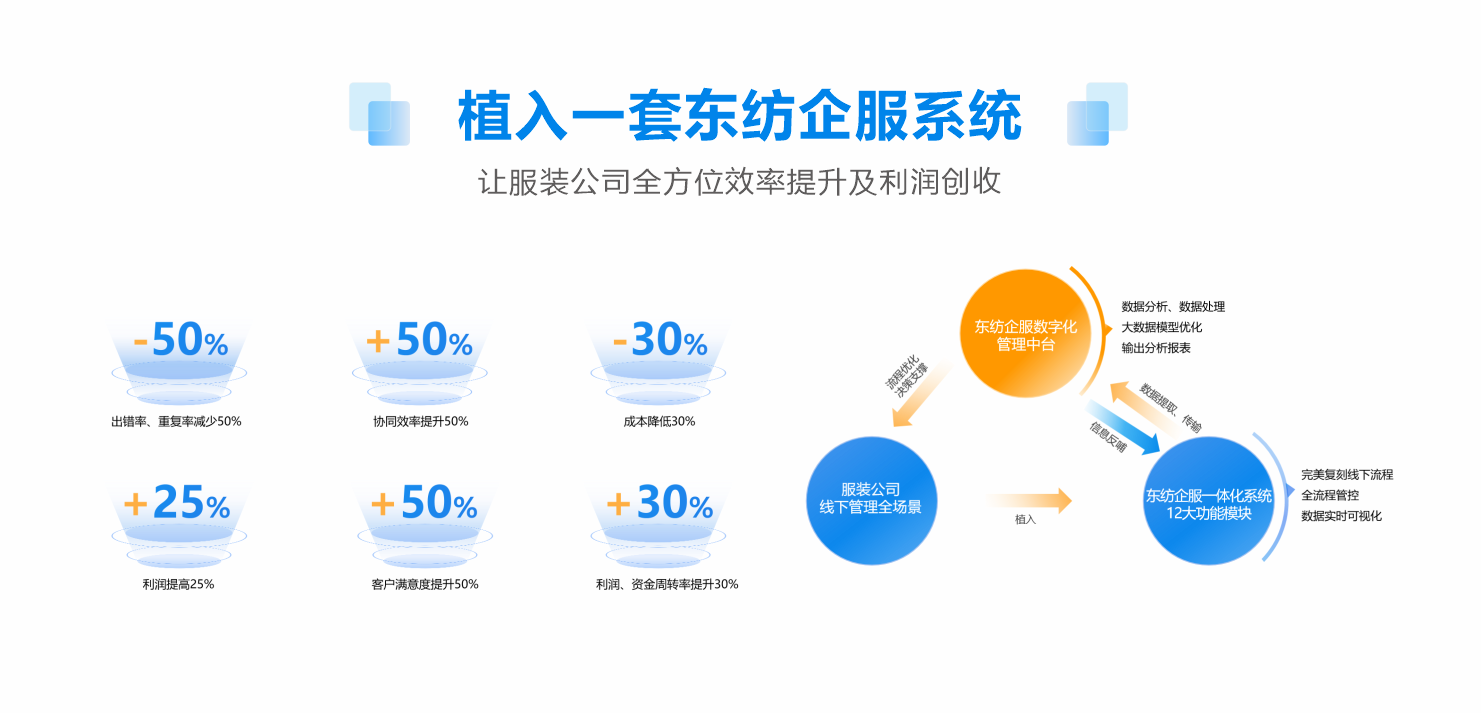 植入一套东纺企服系统

让服装公司全方位效率提升及利润创收

-50%
出错率、重复率减少50%

+50%
协同效率提升50%

-30%
成本降低30%

+25%
利润提高25%

+50%
客户满意度提升50%

+30%
利润、资金周转率提升30%

东纺企服数字化管理中台

数据分析、数据处理
大数据模型优化
输出分析报表

流程优化
决策支撑

数据提取、传输

信息反哺

服装公司
线下管理全场景

植入

东纺企服一体化系统
12大功能模块

完美复刻线下流程
全流程管控
数据实时可视化